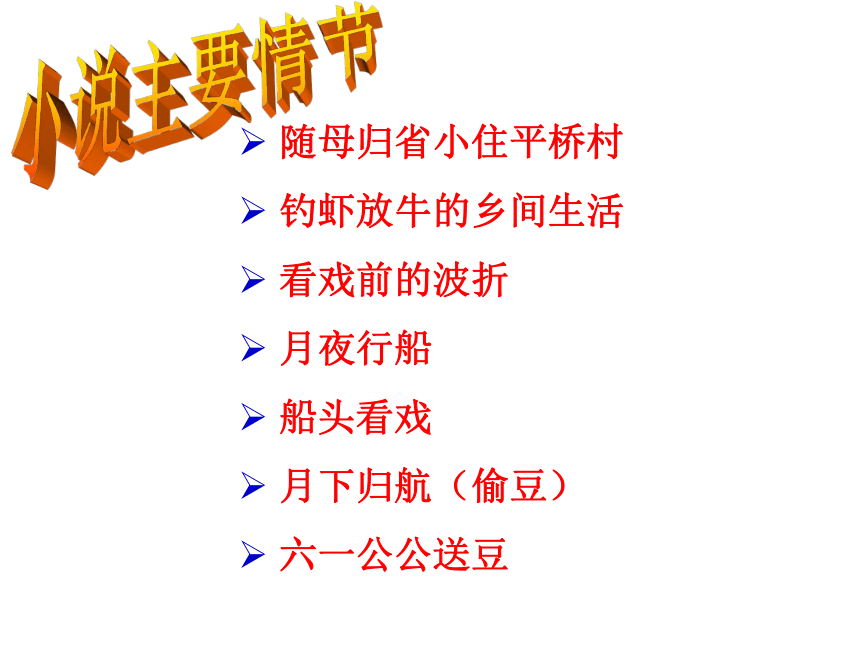 小说主要情节

➢ 随母归省小住平桥村
➢ 钓虾放牛的乡间生活
➢ 看戏前的波折
➢ 月夜行船
➢ 船头看戏
➢ 月下归航（偷豆）
➢ 六一公公送豆